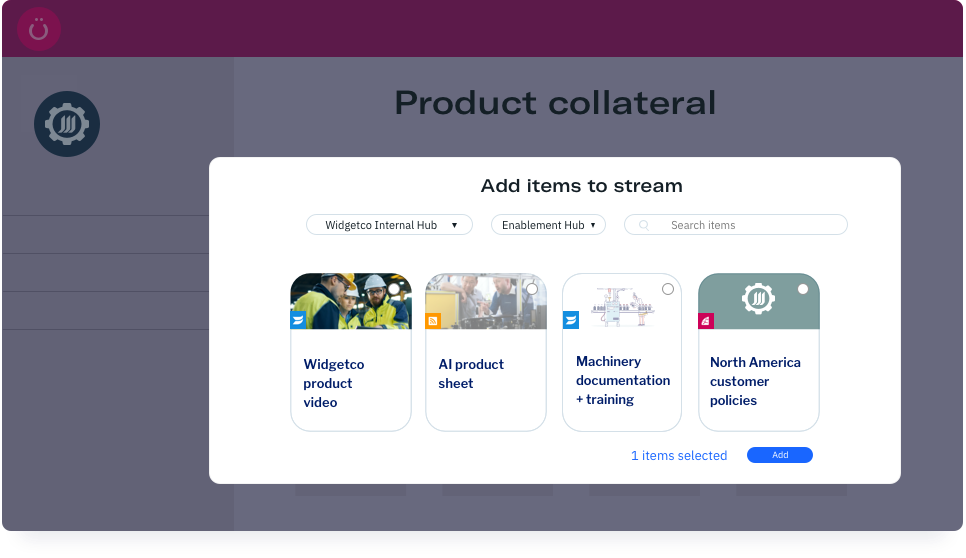 Product collateral

Add items to stream

Widgetco Internal Hub ▾

Enablement Hub ▾

Search items

Widgetco product video

AI product sheet

Machinery documentation + training

North America customer policies

1 items selected

Add